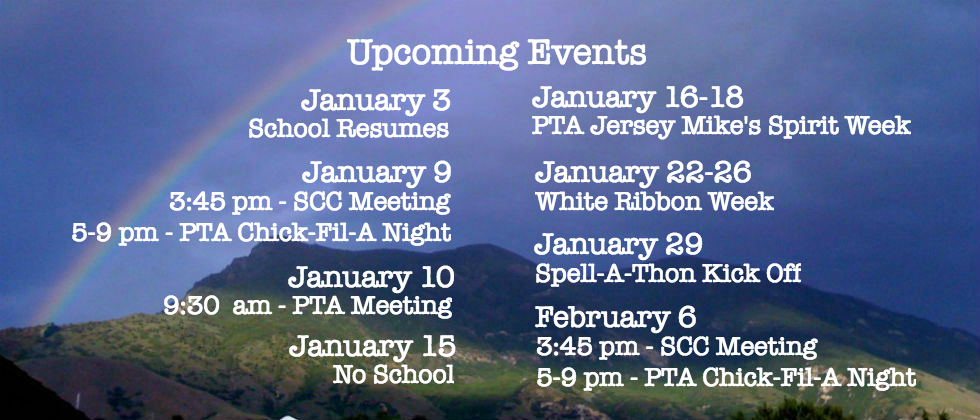 Upcoming Events

January 3
School Resumes

January 9
3:45 pm - SCC Meeting
5-9 pm - PTA Chick-Fil-A Night

January 10
9:30 am - PTA Meeting

January 15
No School

January 16-18
PTA Jersey Mike's Spirit Week

January 22-26
White Ribbon Week

January 29
Spell-A-Thon Kick Off

February 6
3:45 pm - SCC Meeting
5-9 pm - PTA Chick-Fil-A Night